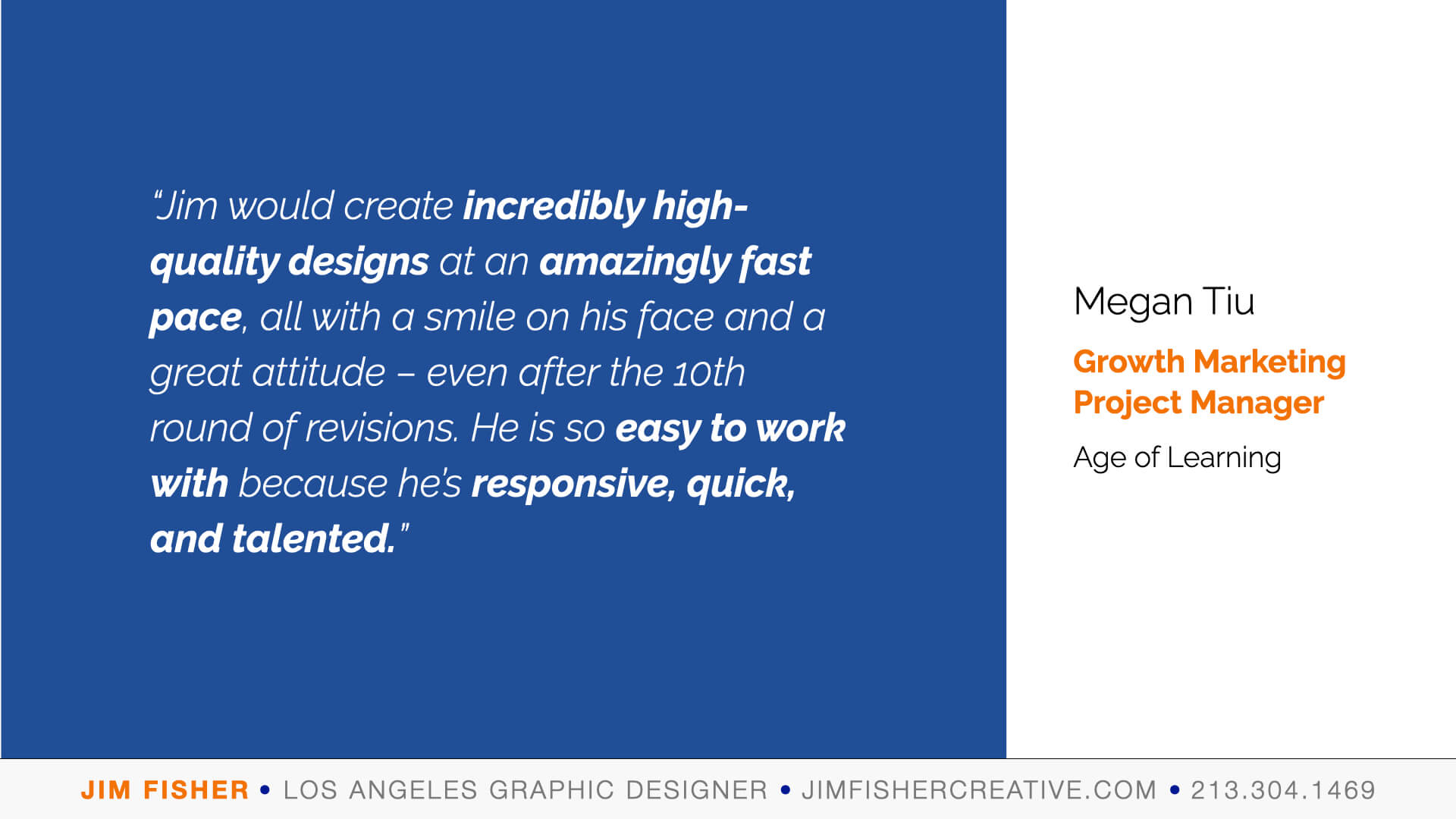 "Jim would create incredibly high-quality designs at an amazingly fast pace, all with a smile on his face and a great attitude – even after the 10th round of revisions. He is so easy to work with because he's responsive, quick, and talented."

Megan Tiu

Growth Marketing Project Manager

Age of Learning

JIM FISHER • LOS ANGELES GRAPHIC DESIGNER • JIMFISHERCREATIVE.COM • 213.304.1469